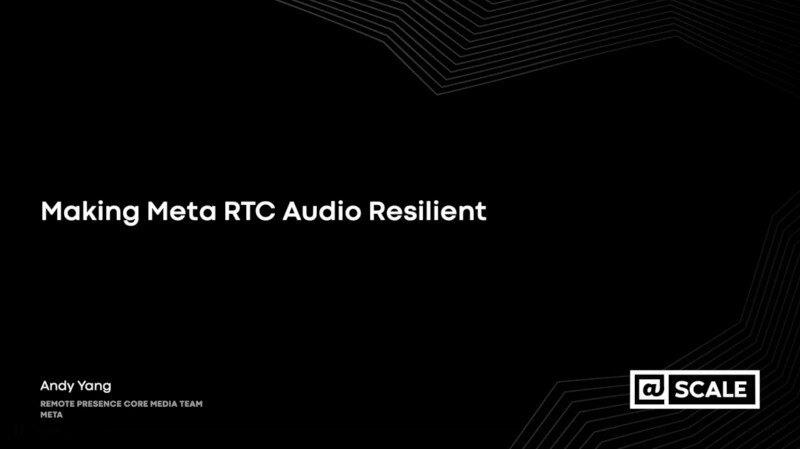 Making Meta RTC Audio Resilient

Andy Yang
REMOTE PRESENCE CORE MEDIA TEAM
META

@ SCALE